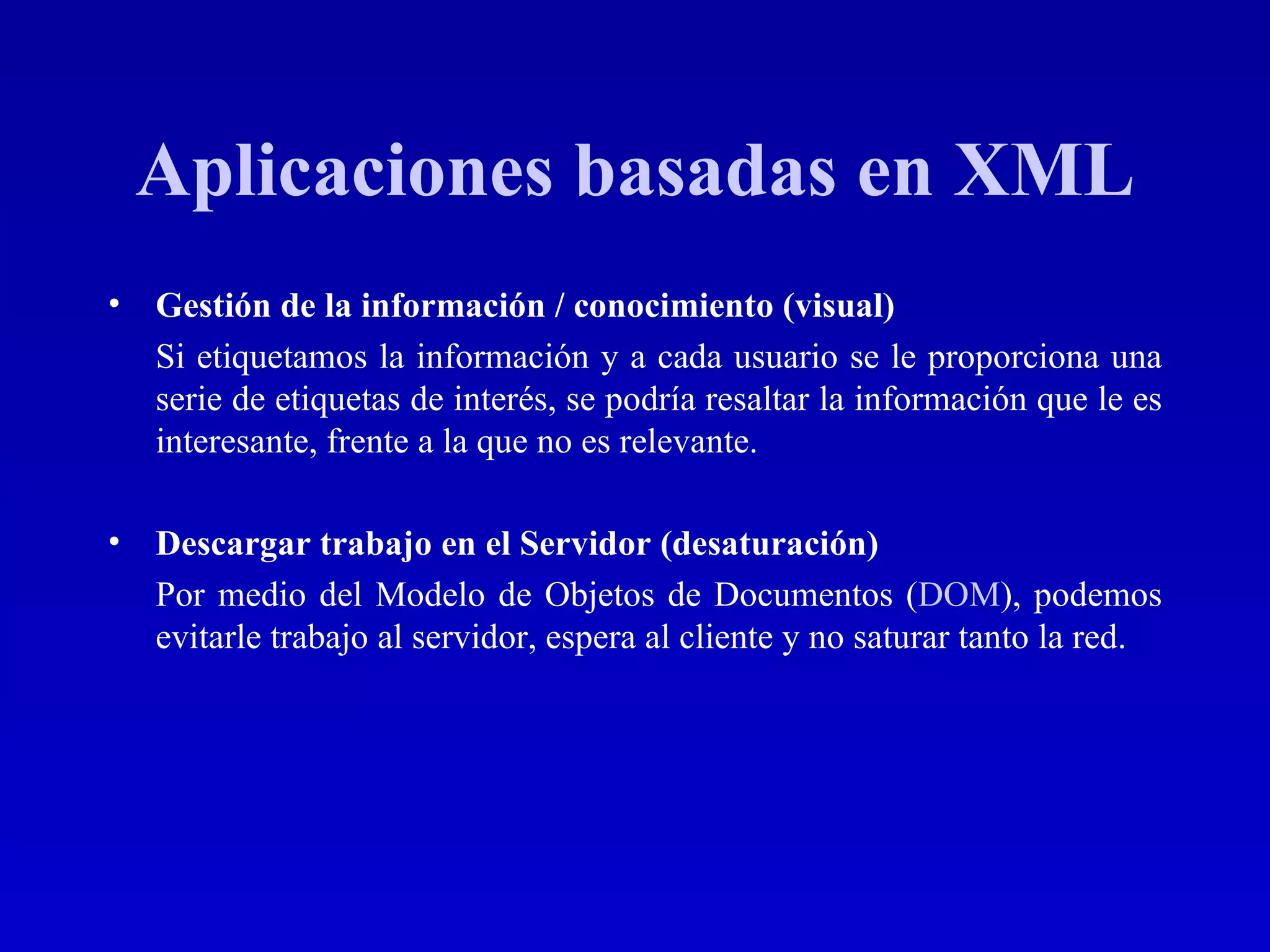 Aplicaciones basadas en XML

• Gestión de la información / conocimiento (visual)

Si etiquetamos la información y a cada usuario se le proporciona una serie de etiquetas de interés, se podría resaltar la información que le es interesante, frente a la que no es relevante.

• Descargar trabajo en el Servidor (desaturación)

Por medio del Modelo de Objetos de Documentos (DOM), podemos evitarle trabajo al servidor, espera al cliente y no saturar tanto la red.